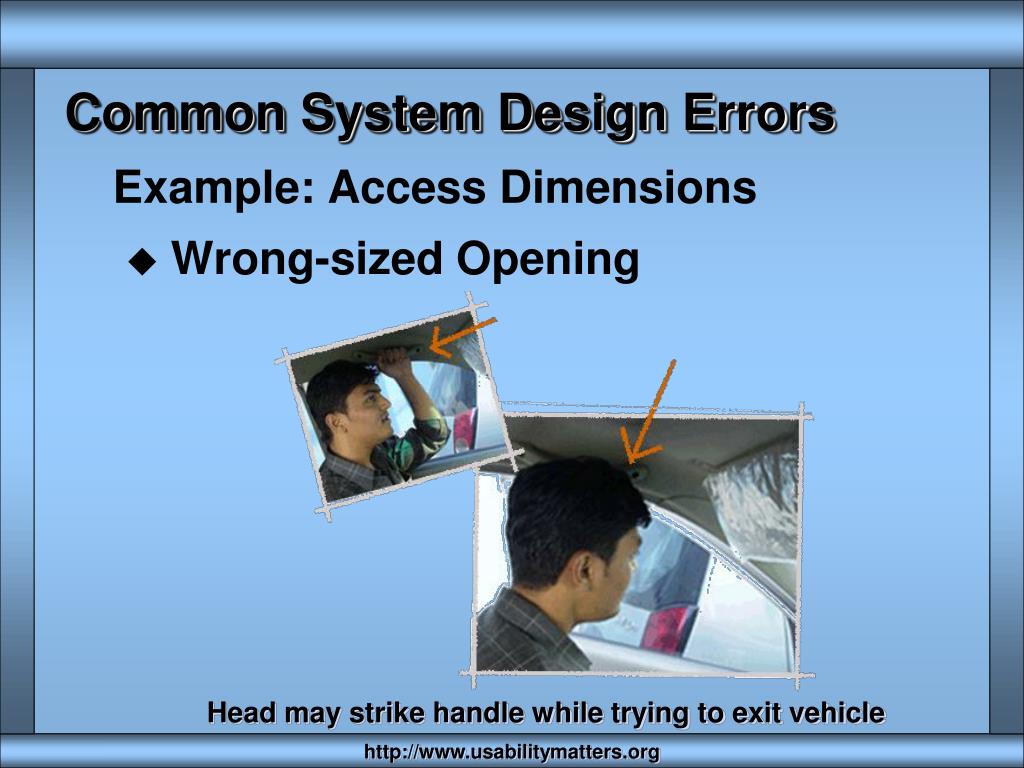 Common System Design Errors

Example: Access Dimensions

◆ Wrong-sized Opening

Head may strike handle while trying to exit vehicle

http://www.usabilitymatters.org